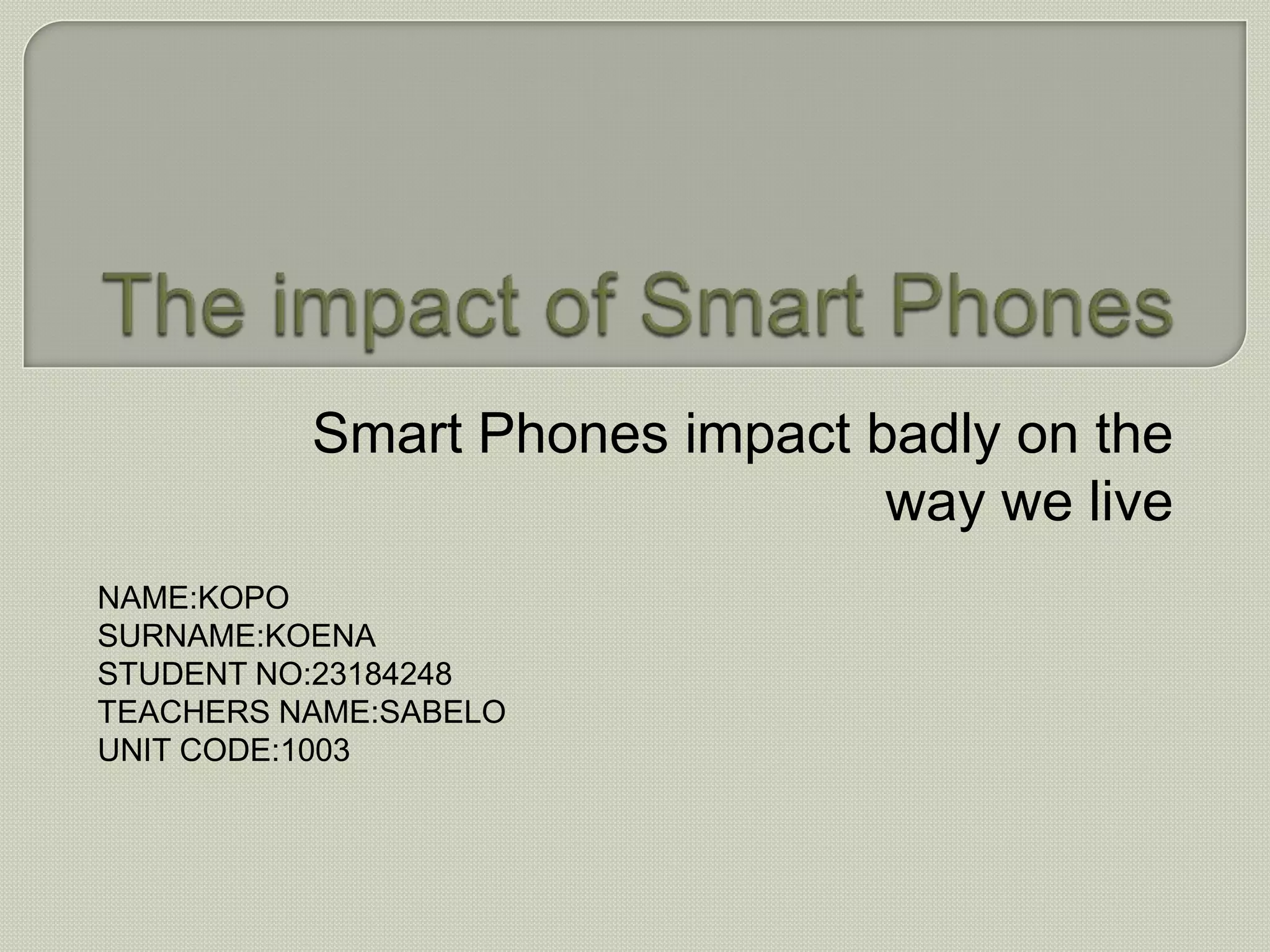 The impact of Smart Phones

Smart Phones impact badly on the way we live

NAME:KOPO
SURNAME:KOENA
STUDENT NO:23184248
TEACHERS NAME:SABELO
UNIT CODE:1003